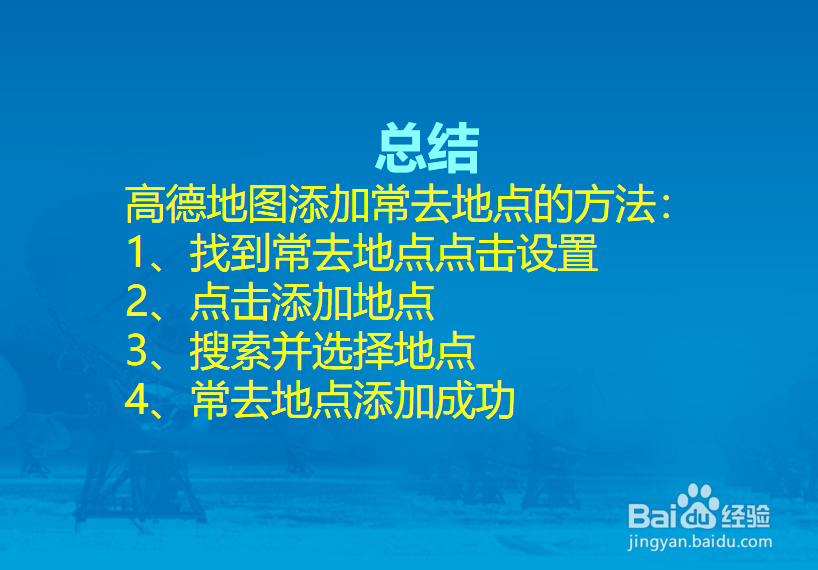 总结

高德地图添加常去地点的方法：
1、找到常去地点点击设置
2、点击添加地点
3、搜索并选择地点
4、常去地点添加成功

Baidu经验
jingyan.baidu.com